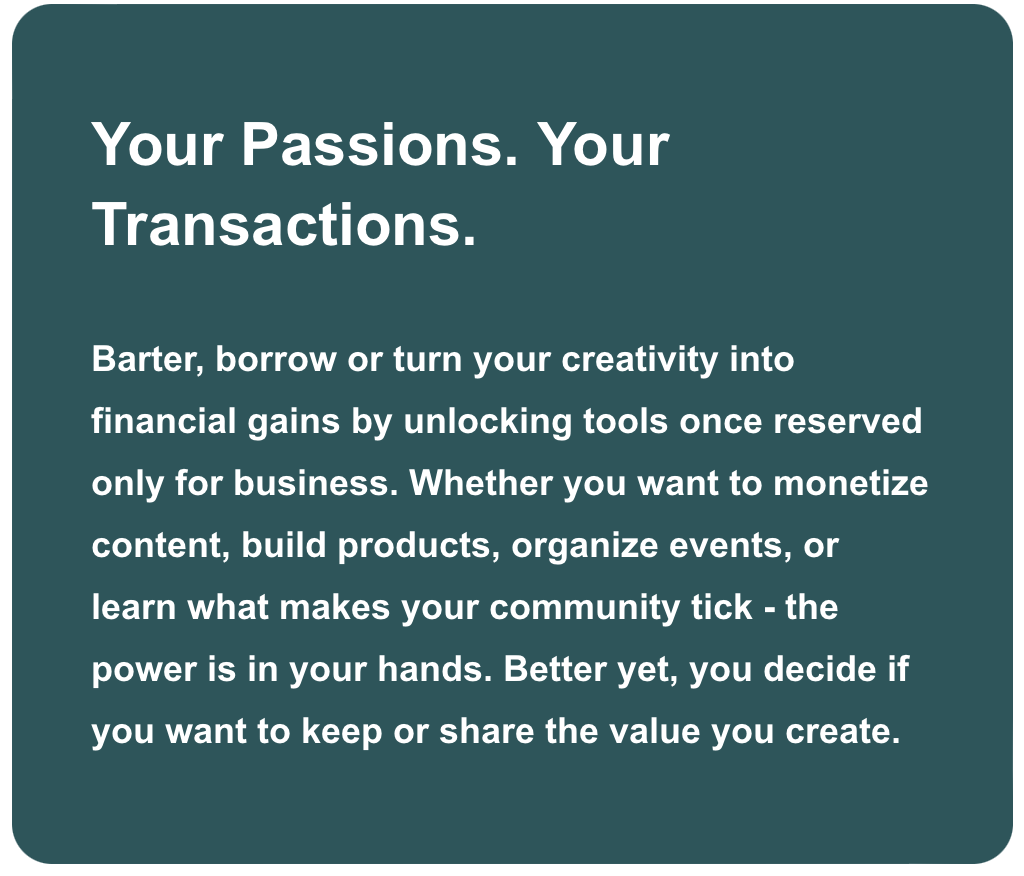 Your Passions. Your Transactions.

Barter, borrow or turn your creativity into financial gains by unlocking tools once reserved only for business. Whether you want to monetize content, build products, organize events, or learn what makes your community tick - the power is in your hands. Better yet, you decide if you want to keep or share the value you create.